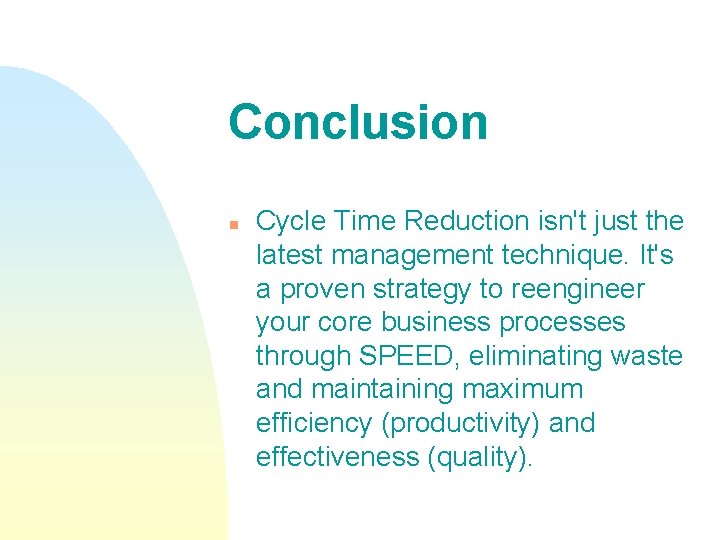 Conclusion

Cycle Time Reduction isn't just the latest management technique. It's a proven strategy to reengineer your core business processes through SPEED, eliminating waste and maintaining maximum efficiency (productivity) and effectiveness (quality).